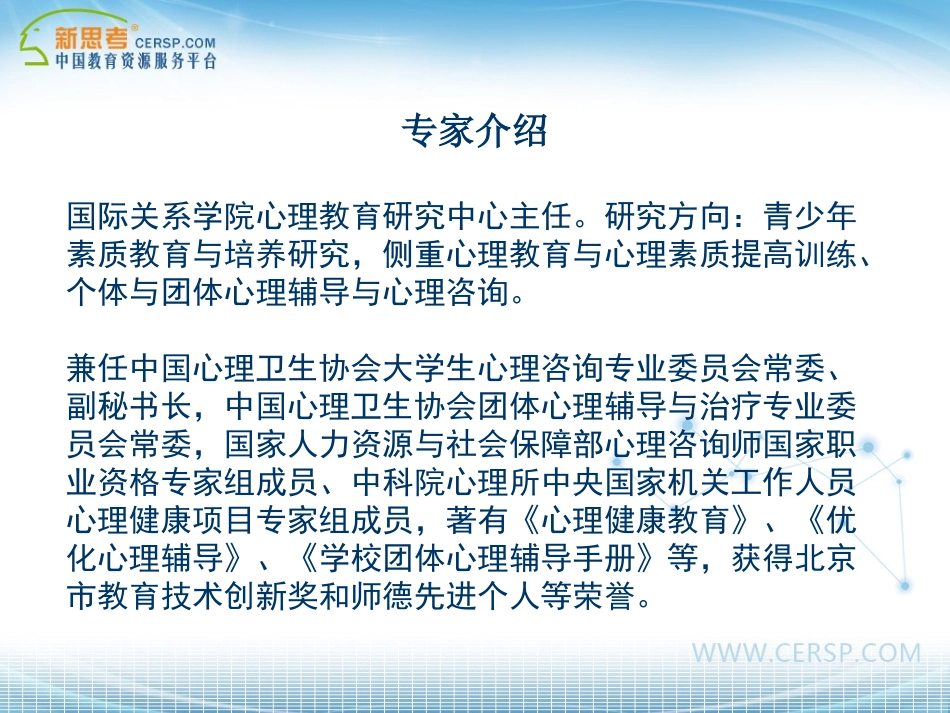 新思考® CERSP.COM
中国教育资源服务平台

专家介绍

国际关系学院心理教育研究中心主任。研究方向：青少年素质教育与培养研究，侧重心理教育与心理素质提高训练、个体与团体心理辅导与心理咨询。

兼任中国心理卫生协会大学生心理咨询专业委员会常委、副秘书长，中国心理卫生协会团体心理辅导与治疗专业委员会常委，国家人力资源与社会保障部心理咨询师国家职业资格专家组成员、中科院心理所中央国家机关工作人员心理健康项目专家组成员，著有《心理健康教育》、《优化心理辅导》、《学校团体心理辅导手册》等，获得北京市教育技术创新奖和师德先进个人等荣誉。

WWW.CERSP.COM